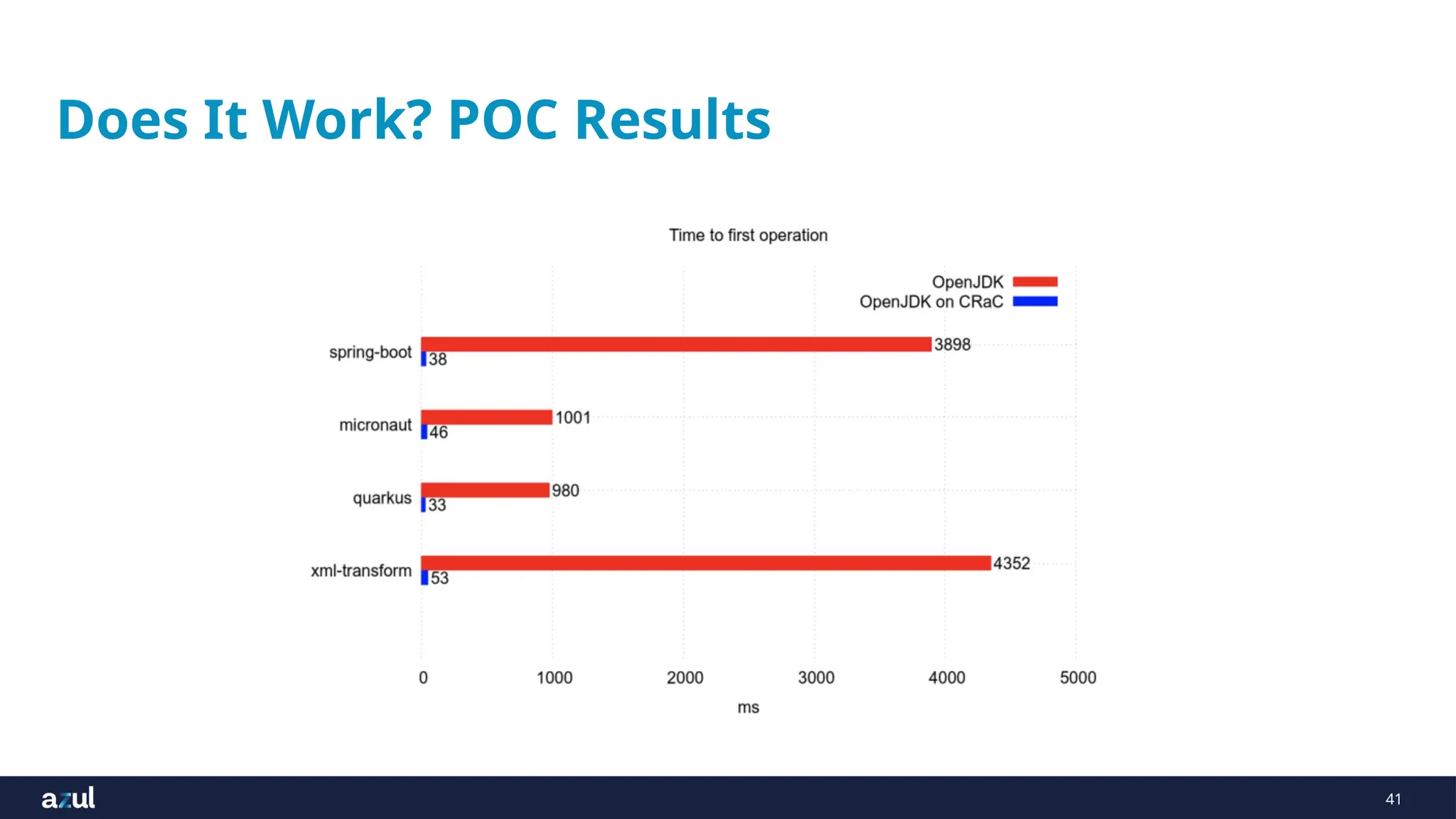 Does It Work? POC Results

Time to first operation

OpenJDK
OpenJDK on CRaC

spring-boot 3898 38

micronaut 1001 46

quarkus 980 33

xml-transform 4352 53

0 1000 2000 3000 4000 5000

ms

azul

41